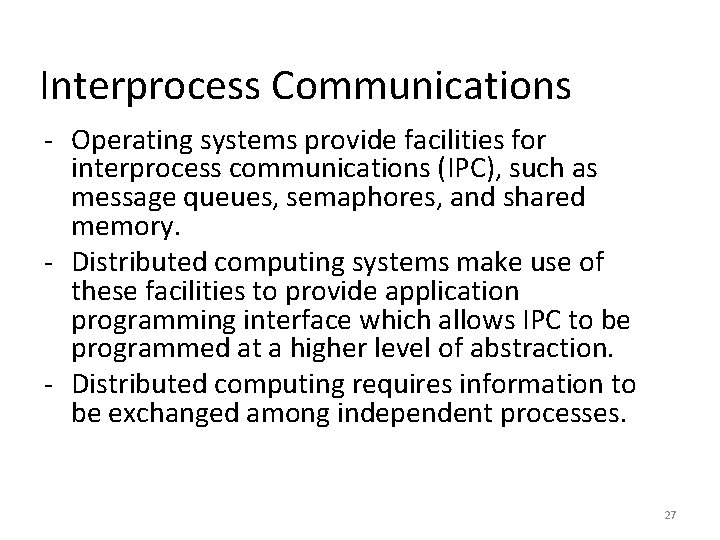 Interprocess Communications

- Operating systems provide facilities for interprocess communications (IPC), such as message queues, semaphores, and shared memory.
- Distributed computing systems make use of these facilities to provide application programming interface which allows IPC to be programmed at a higher level of abstraction.
- Distributed computing requires information to be exchanged among independent processes.

27